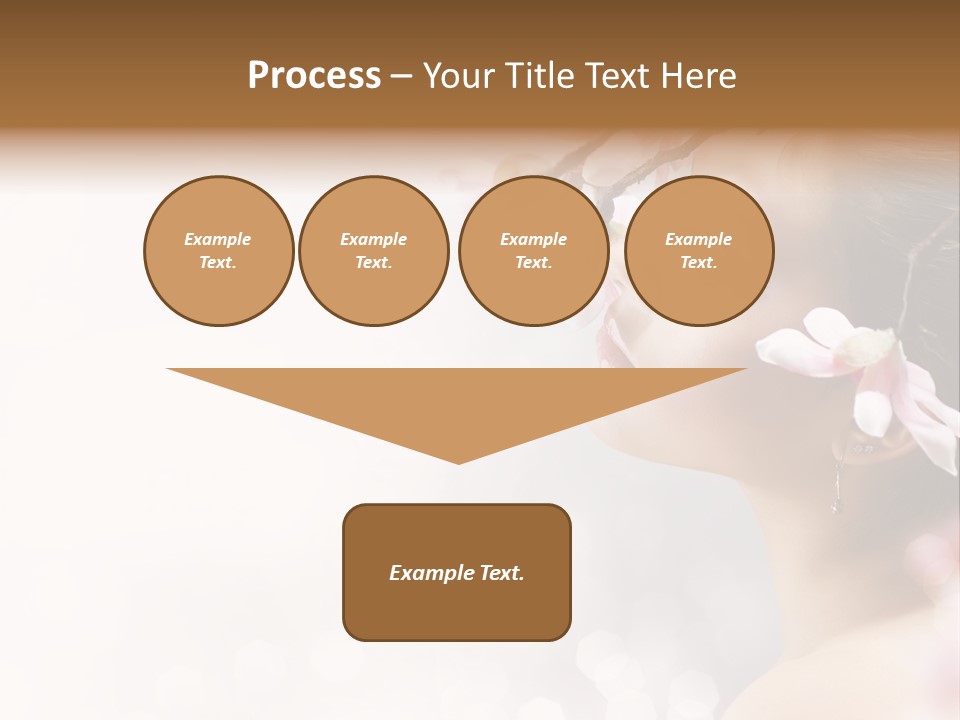 Process – Your Title Text Here

Example Text.

Example Text.

Example Text.

Example Text.

Example Text.